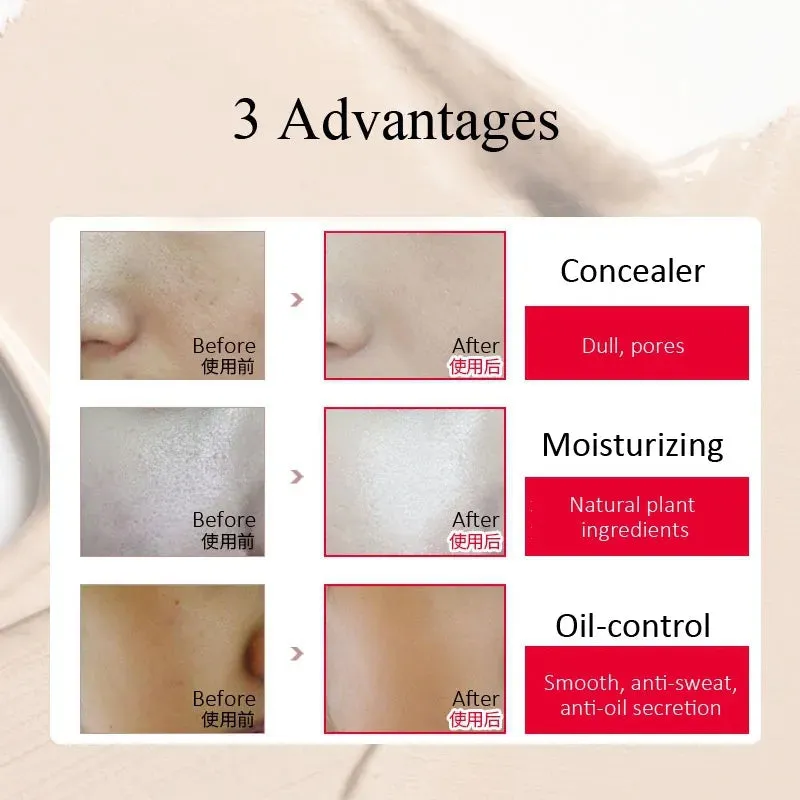 3 Advantages

Before
使用前

After
使用后

Concealer

Dull, pores

Before
使用前

After
使用后

Moisturizing

Natural plant ingredients

Before
使用前

After
使用后

Oil-control

Smooth, anti-sweat, anti-oil secretion